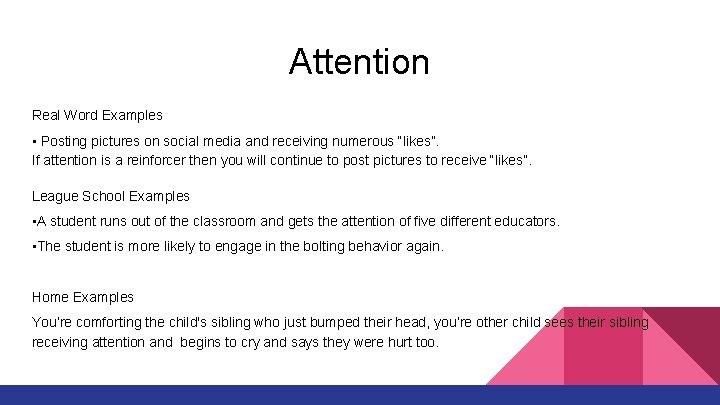 Attention

Real Word Examples

▪ Posting pictures on social media and receiving numerous "likes". If attention is a reinforcer then you will continue to post pictures to receive "likes".

League School Examples

▪A student runs out of the classroom and gets the attention of five different educators.

▪The student is more likely to engage in the bolting behavior again.

Home Examples

You're comforting the child's sibling who just bumped their head, you're other child sees their sibling receiving attention and begins to cry and says they were hurt too.